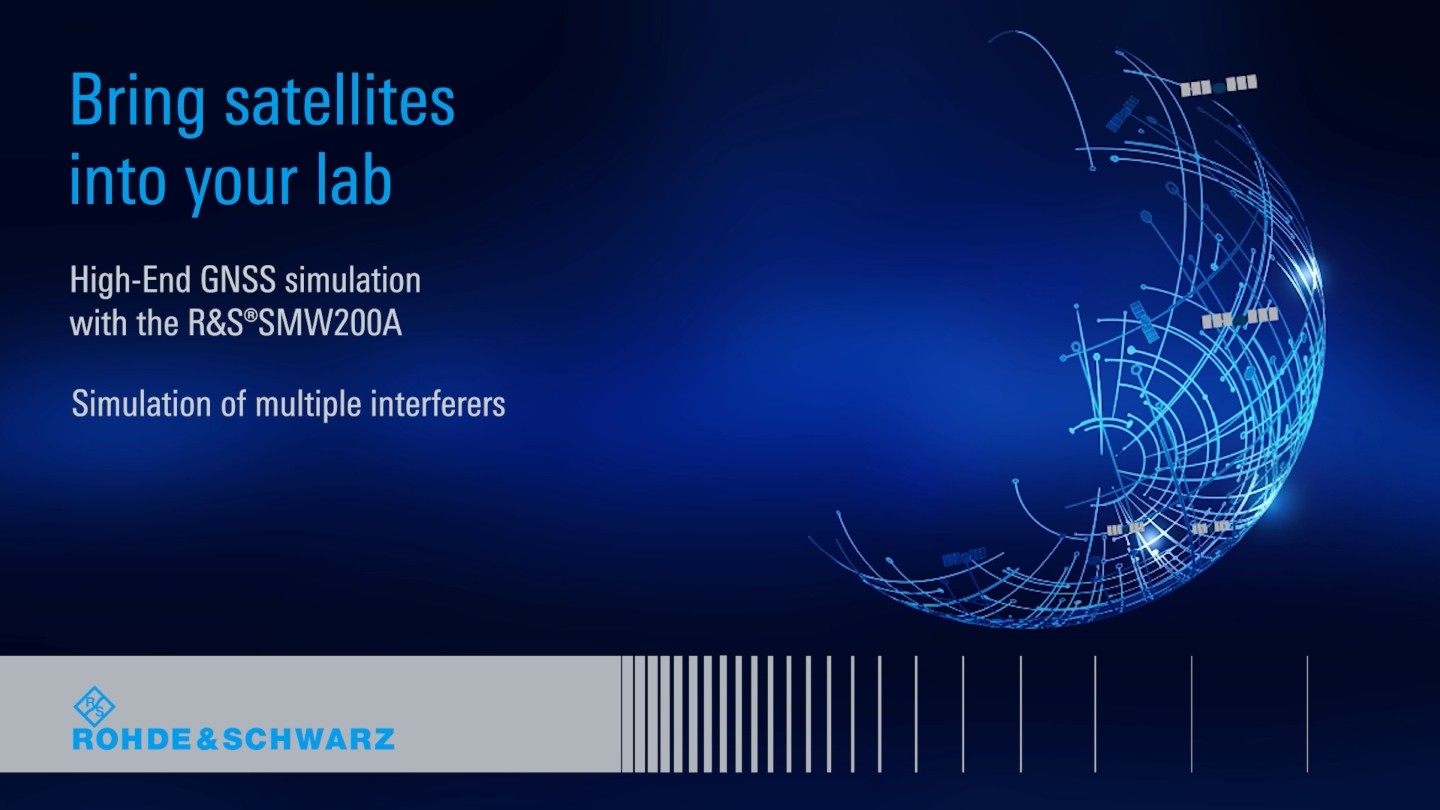 Bring satellites into your lab

High-End GNSS simulation with the R&S®SMW200A

Simulation of multiple interferers

R&S
ROHDE&SCHWARZ